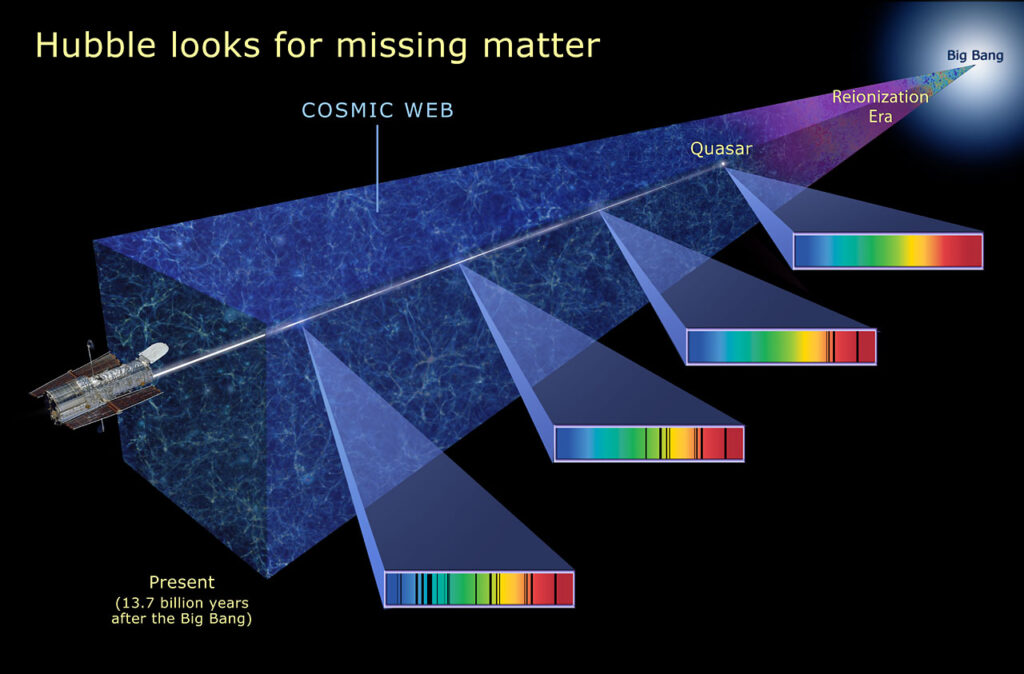 Hubble looks for missing matter

COSMIC WEB

Big Bang

Reionization Era

Quasar

Present
(13.7 billion years after the Big Bang)